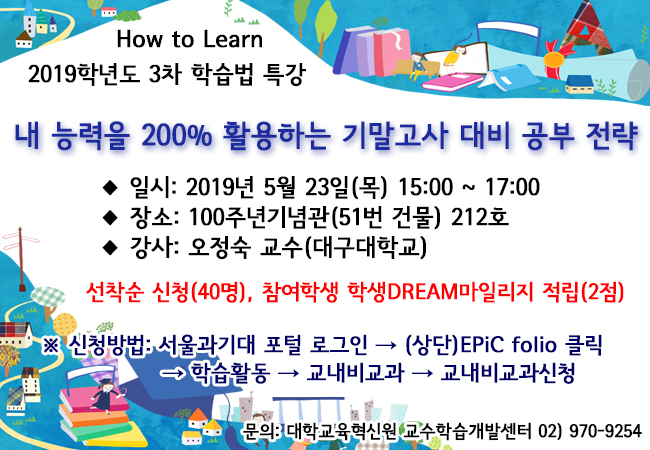 How to Learn
2019학년도 3차 학습법 특강

내 능력을 200% 활용하는 기말고사 대비 공부 전략

◆ 일시: 2019년 5월 23일(목) 15:00 ~ 17:00
◆ 장소: 100주년기념관(51번 건물) 212호
◆ 강사: 오정숙 교수(대구대학교)

선착순 신청(40명), 참여학생 학생DREAM마일리지 적립(2점)

※ 신청방법: 서울과기대 포털 로그인 → (상단)EPiC folio 클릭
→ 학습활동 → 교내비교과 → 교내비교과신청

문의: 대학교육혁신원 교수학습개발센터 02) 970-9254